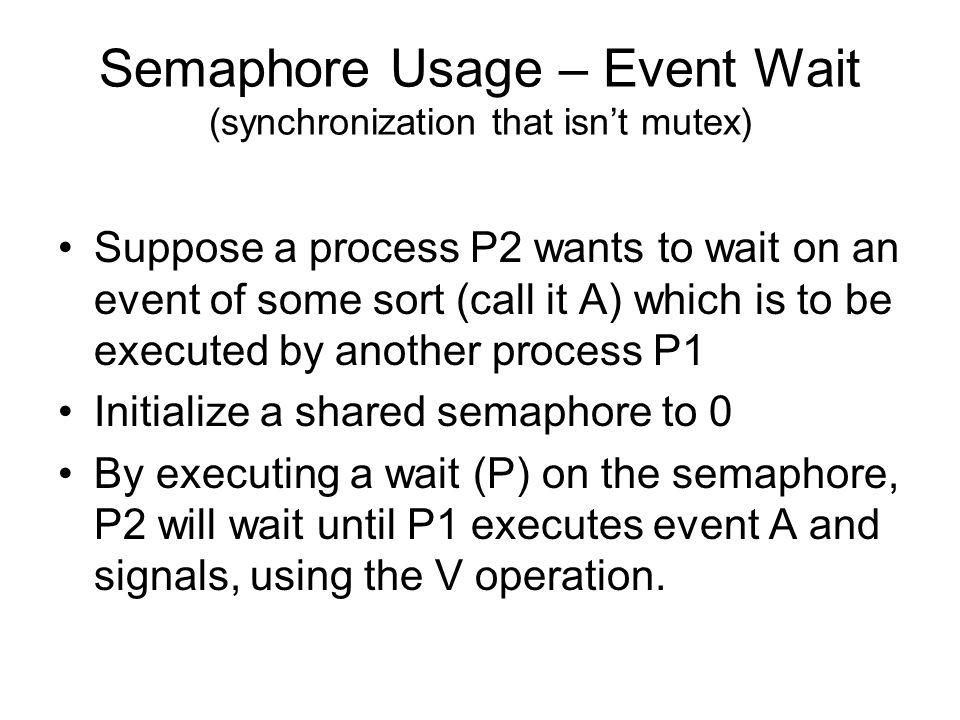 Semaphore Usage – Event Wait
(synchronization that isn't mutex)

• Suppose a process P2 wants to wait on an event of some sort (call it A) which is to be executed by another process P1
• Initialize a shared semaphore to 0
• By executing a wait (P) on the semaphore, P2 will wait until P1 executes event A and signals, using the V operation.